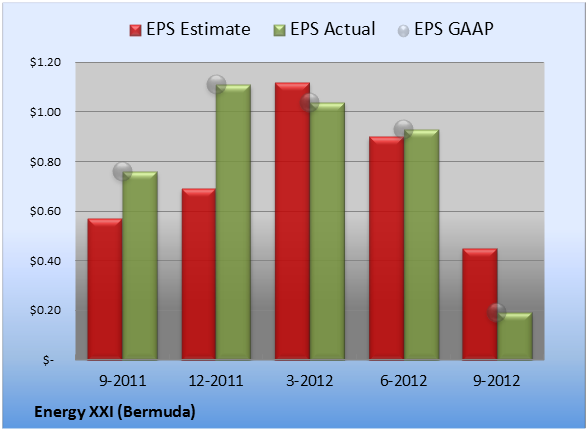 EPS Estimate EPS Actual EPS GAAP

$1.20
$1.00
$0.80
$0.60
$0.40
$0.20
$-

9-2011 12-2011 3-2012 6-2012 9-2012

Energy XXI (Bermuda)